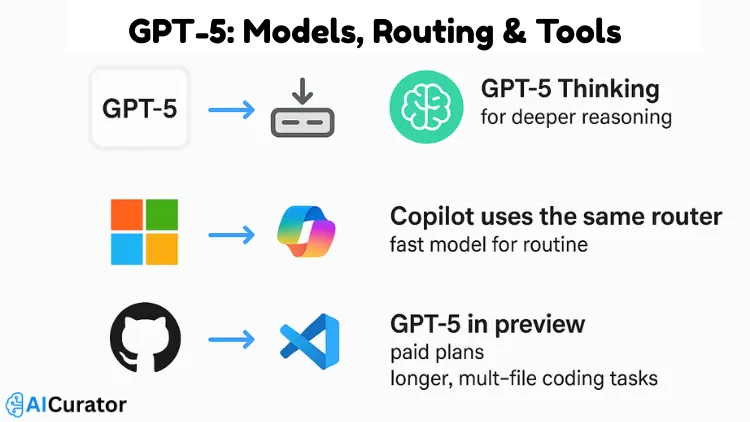 GPT-5: Models, Routing & Tools

GPT-5

GPT-5 Thinking
for deeper reasoning

Copilot uses the same router
fast model for routine

GPT-5 in preview
paid plans
longer, mult-file coding tasks

AICurator